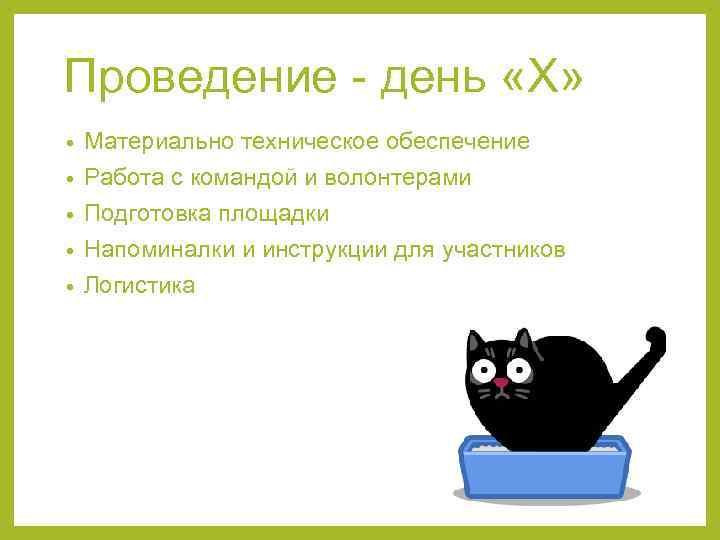 Проведение - день «Х»

• Материально техническое обеспечение
• Работа с командой и волонтерами
• Подготовка площадки
• Напоминалки и инструкции для участников
• Логистика